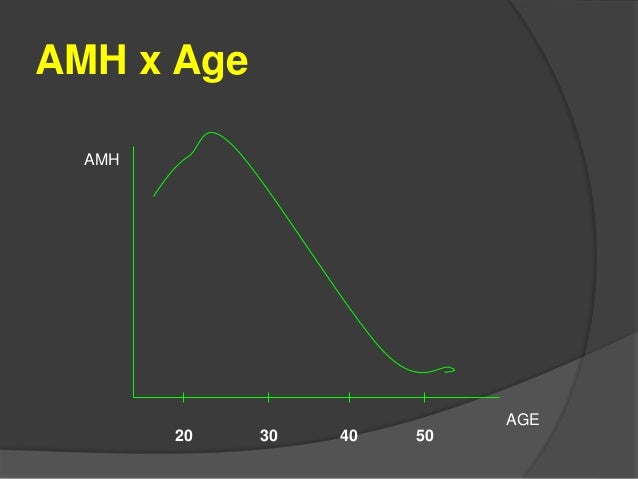 AMH x Age

AMH

AGE

20 30 40 50